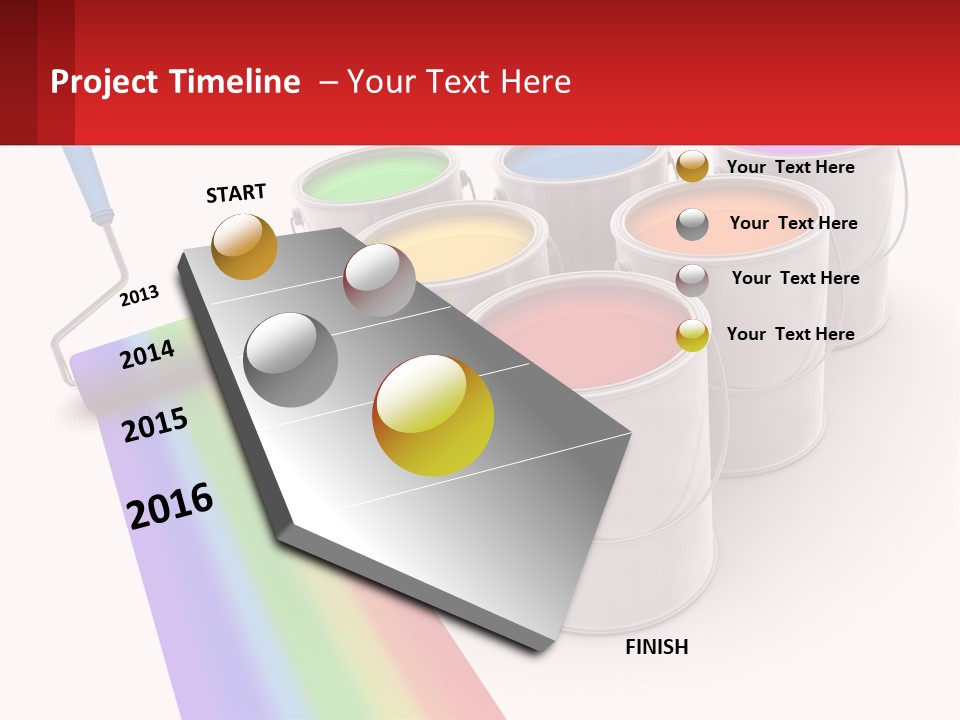 Project Timeline – Your Text Here

START

2013

2014

2015

2016

Your Text Here

Your Text Here

Your Text Here

Your Text Here

FINISH